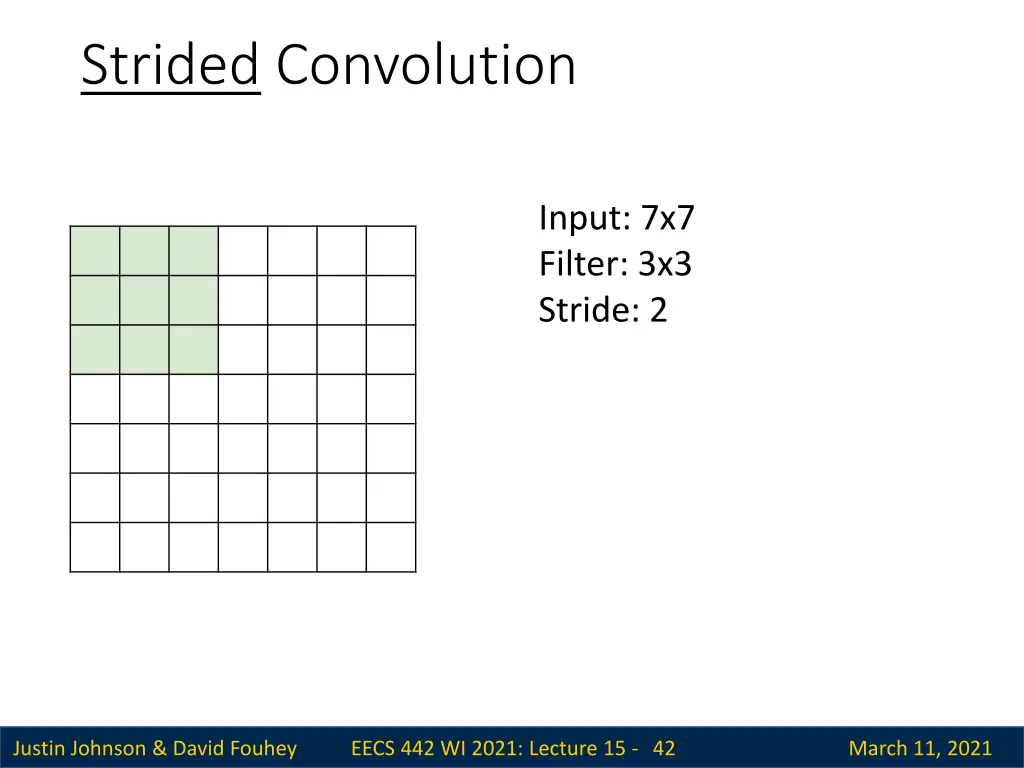 Strided Convolution

Input: 7x7
Filter: 3x3
Stride: 2

Justin Johnson & David Fouhey EECS 442 WI 2021: Lecture 15 - 42 March 11, 2021